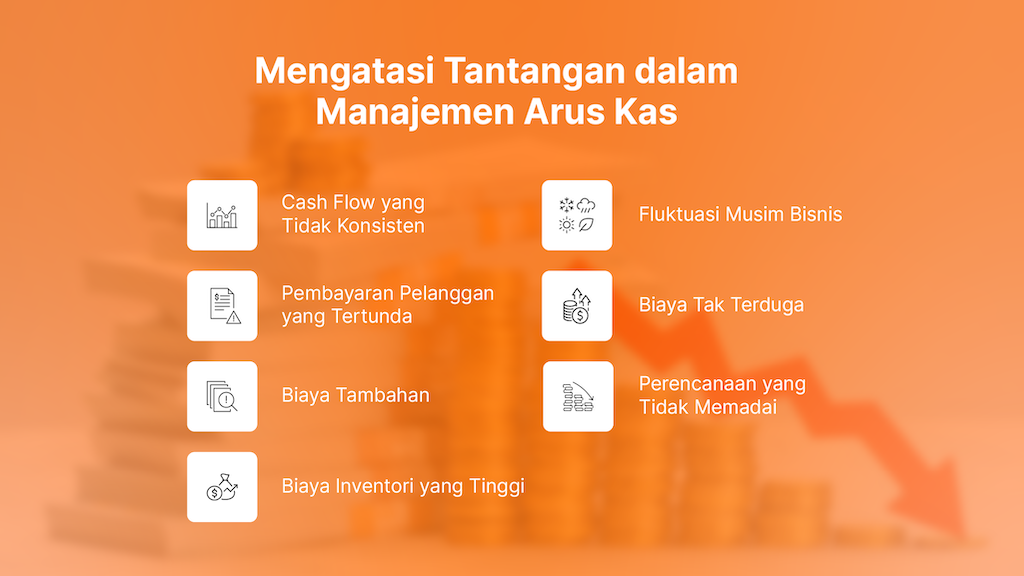 Mengatasi Tantangan dalam Manajemen Arus Kas

Cash Flow yang Tidak Konsisten

Pembayaran Pelanggan yang Tertunda

Biaya Tambahan

Biaya Inventori yang Tinggi

Fluktuasi Musim Bisnis

Biaya Tak Terduga

Perencanaan yang Tidak Memadai